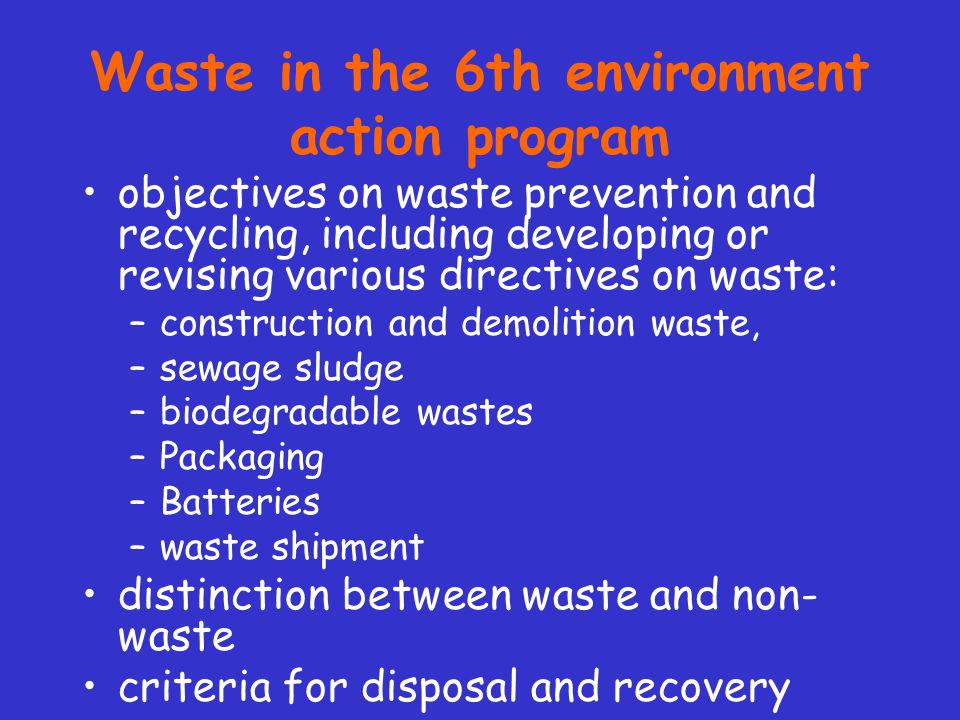 Waste in the 6th environment action program

• objectives on waste prevention and recycling, including developing or revising various directives on waste:
– construction and demolition waste,
– sewage sludge
– biodegradable wastes
– Packaging
– Batteries
– waste shipment
• distinction between waste and non-waste
• criteria for disposal and recovery